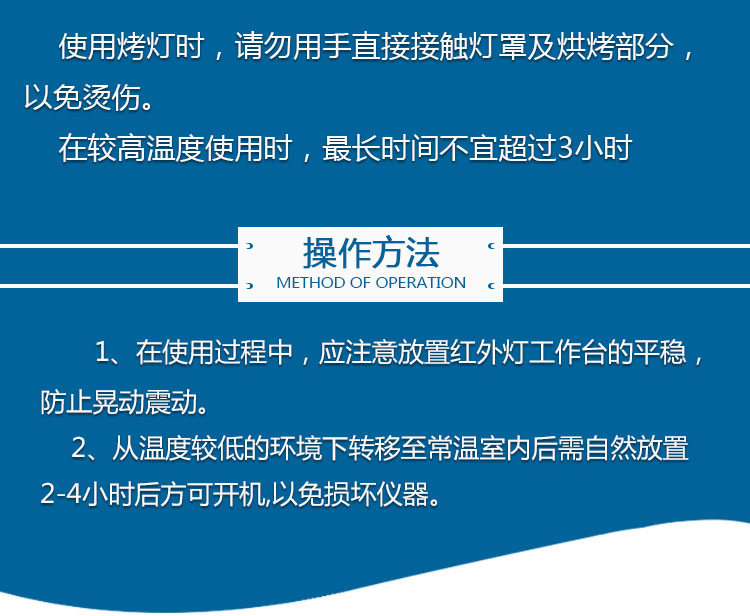 使用烤灯时，请勿用手直接接触灯罩及烘烤部分，以免烫伤。

在较高温度使用时，最长时间不宜超过3小时

操作方法
METHOD OF OPERATION

1、在使用过程中，应注意放置红外灯工作台的平稳，防止晃动震动。

2、从温度较低的环境下转移至常温室内后需自然放置2-4小时后方可开机,以免损坏仪器。